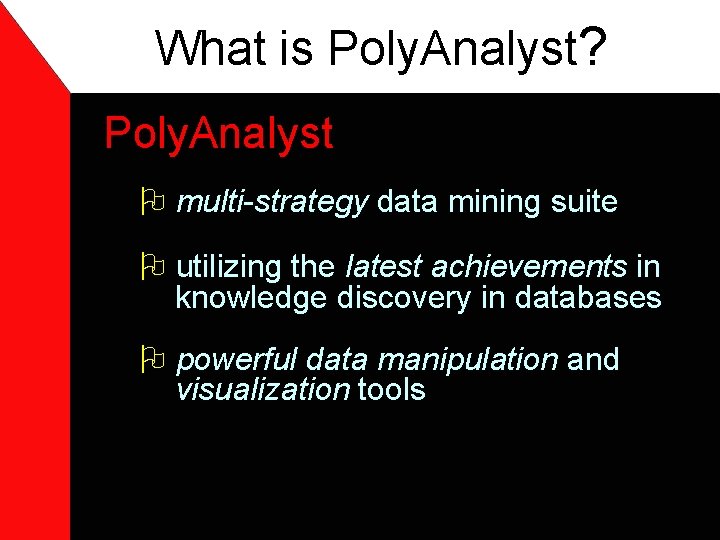 What is PolyAnalyst?

PolyAnalyst

multi-strategy data mining suite

utilizing the latest achievements in knowledge discovery in databases

powerful data manipulation and visualization tools